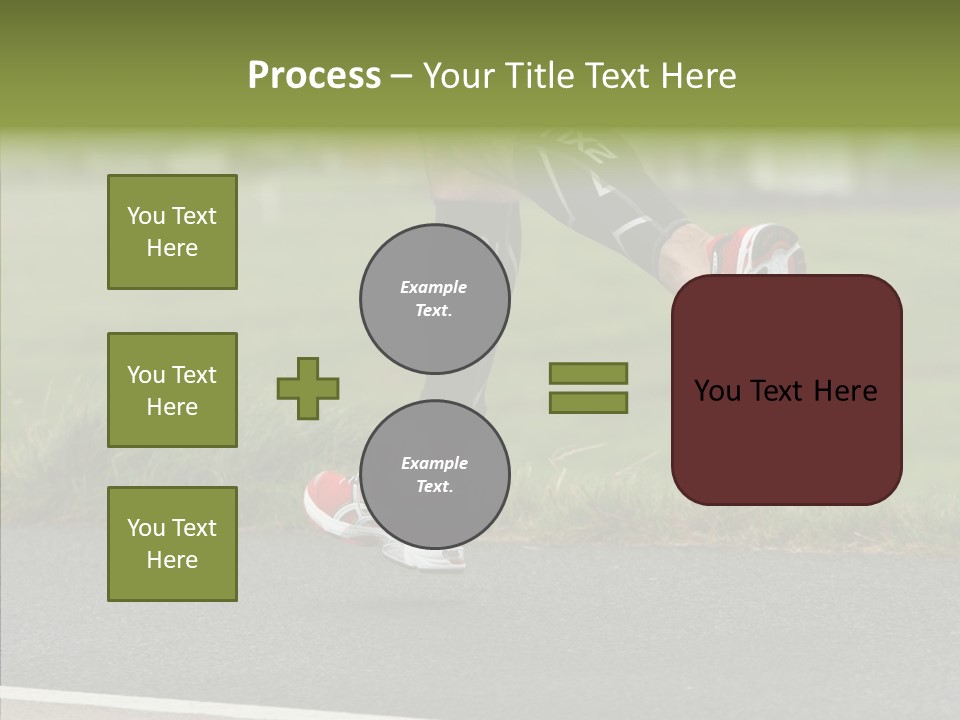 Process – Your Title Text Here

You Text Here

You Text Here

You Text Here

Example Text.

Example Text.

You Text Here